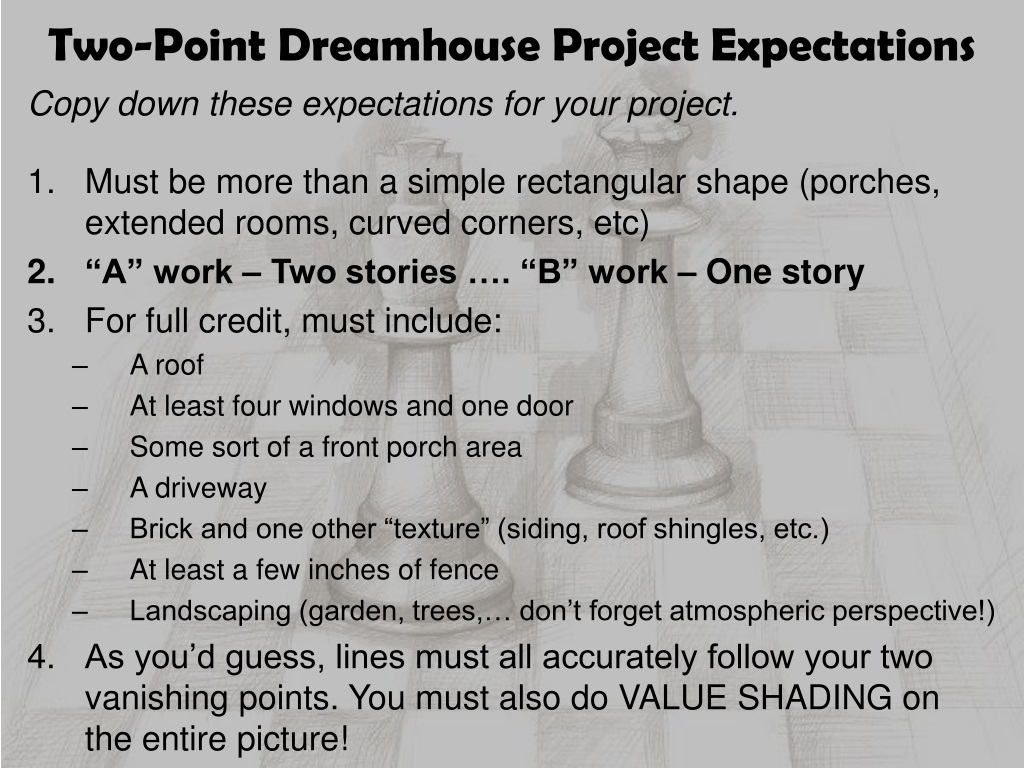 Two-Point Dreamhouse Project Expectations

Copy down these expectations for your project.

1. Must be more than a simple rectangular shape (porches, extended rooms, curved corners, etc)
2. “A” work – Two stories …. “B” work – One story
3. For full credit, must include:
– A roof
– At least four windows and one door
– Some sort of a front porch area
– A driveway
– Brick and one other “texture” (siding, roof shingles, etc.)
– At least a few inches of fence
– Landscaping (garden, trees,… don’t forget atmospheric perspective!)
4. As you’d guess, lines must all accurately follow your two vanishing points. You must also do VALUE SHADING on the entire picture!